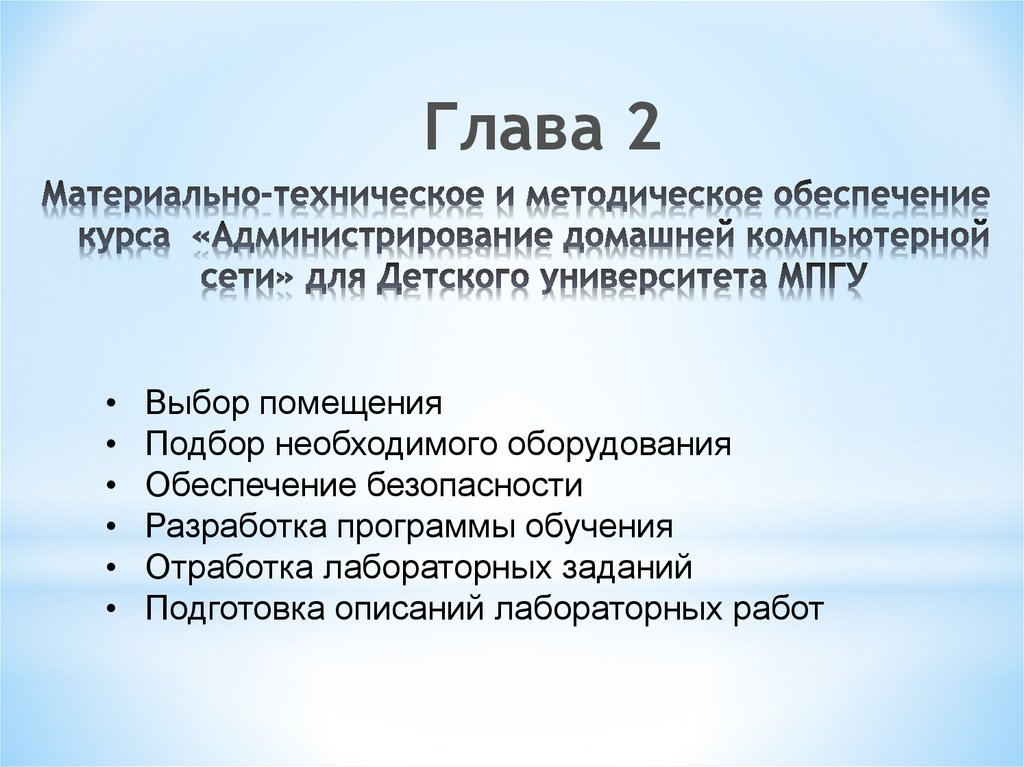 Глава 2

Материально-техническое и методическое обеспечение курса «Администрирование домашней компьютерной сети» для Детского университета МПГУ

• Выбор помещения
• Подбор необходимого оборудования
• Обеспечение безопасности
• Разработка программы обучения
• Отработка лабораторных заданий
• Подготовка описаний лабораторных работ